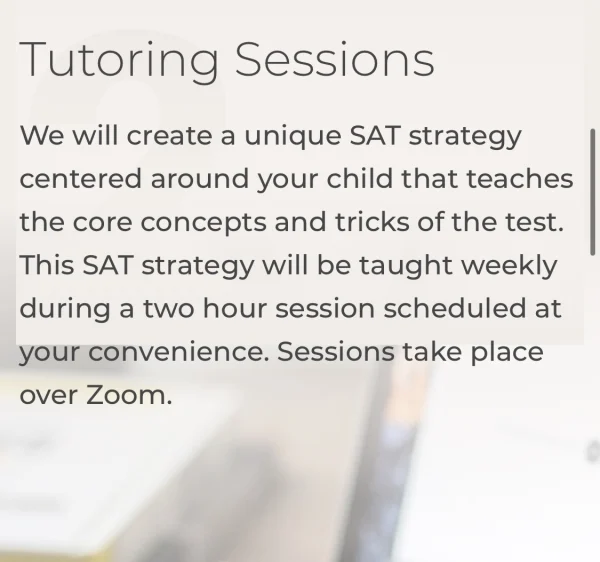 Tutoring Sessions

We will create a unique SAT strategy centered around your child that teaches the core concepts and tricks of the test. This SAT strategy will be taught weekly during a two hour session scheduled at your convenience. Sessions take place over Zoom.